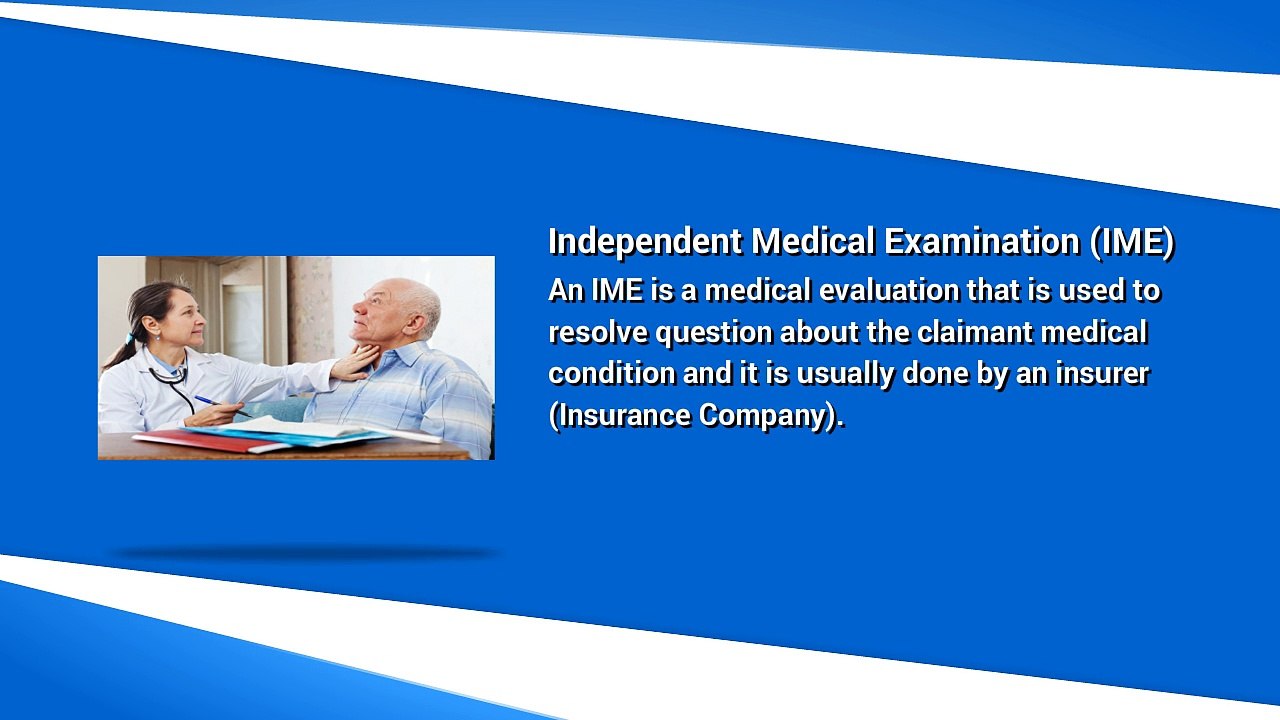 Independent Medical Examination (IME)

An IME is a medical evaluation that is used to resolve question about the claimant medical condition and it is usually done by an insurer (Insurance Company).